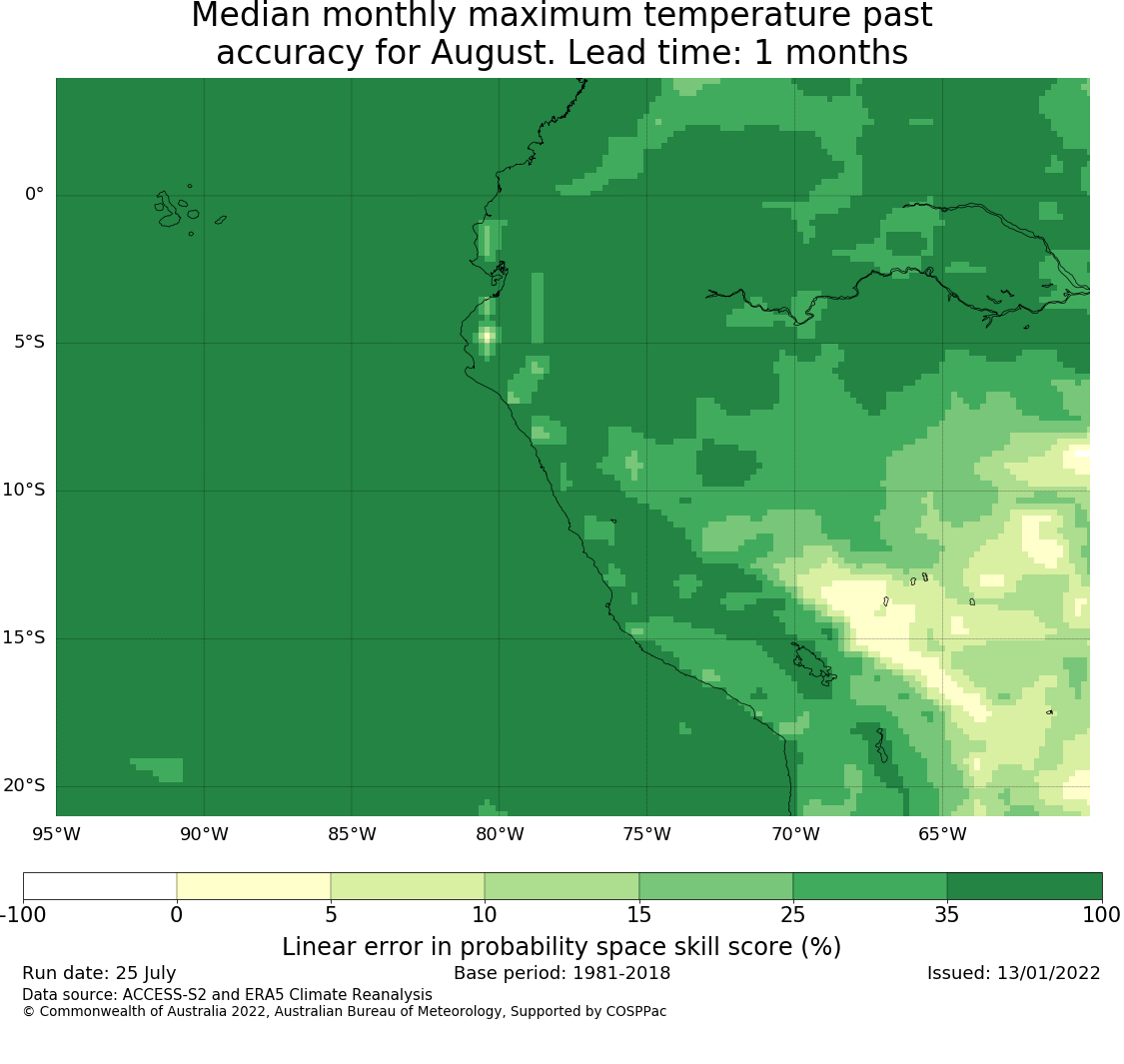 Median monthly maximum temperature past accuracy for August. Lead time: 1 months

0°
5°S
10°S
15°S
20°S

95°W 90°W 85°W 80°W 75°W 70°W 65°W

-100 0 5 10 15 25 35 100

Linear error in probability space skill score (%)

Run date: 25 July
Base period: 1981-2018
Issued: 13/01/2022

Data source: ACCESS-S2 and ERA5 Climate Reanalysis
© Commonwealth of Australia 2022, Australian Bureau of Meteorology, Supported by COSPPac